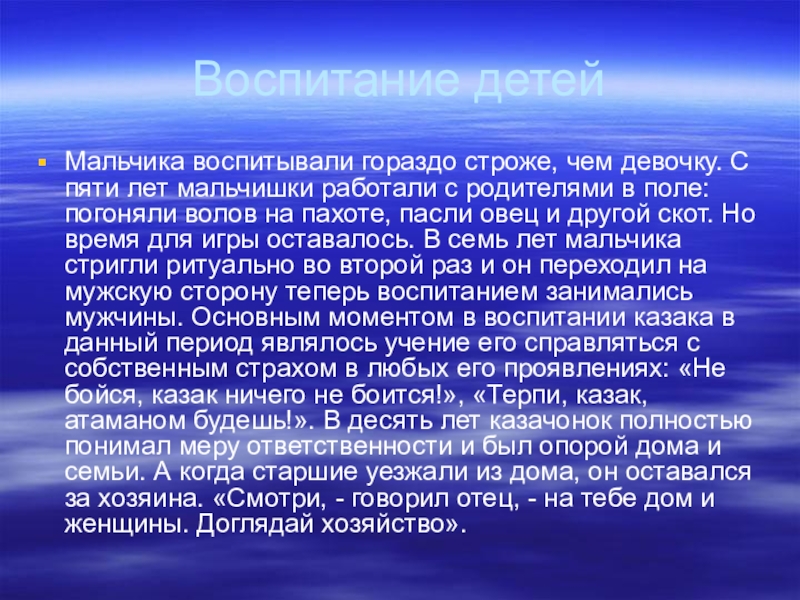 Воспитание детей

Мальчика воспитывали гораздо строже, чем девочку. С пяти лет мальчишки работали с родителями в поле: погоняли волов на пахоте, пасли овец и другой скот. Но время для игры оставалось. В семь лет мальчика стригли ритуально во второй раз и он переходил на мужскую сторону теперь воспитанием занимались мужчины. Основным моментом в воспитании казака в данный период являлось учение его справляться с собственным страхом в любых его проявлениях: «Не бойся, казак ничего не боится!», «Терпи, казак, атаманом будешь!». В десять лет казачонок полностью понимал меру ответственности и был опорой дома и семьи. А когда старшие уезжали из дома, он оставался за хозяина. «Смотри, - говорил отец, - на тебе дом и женщины. Доглядай хозяйство».